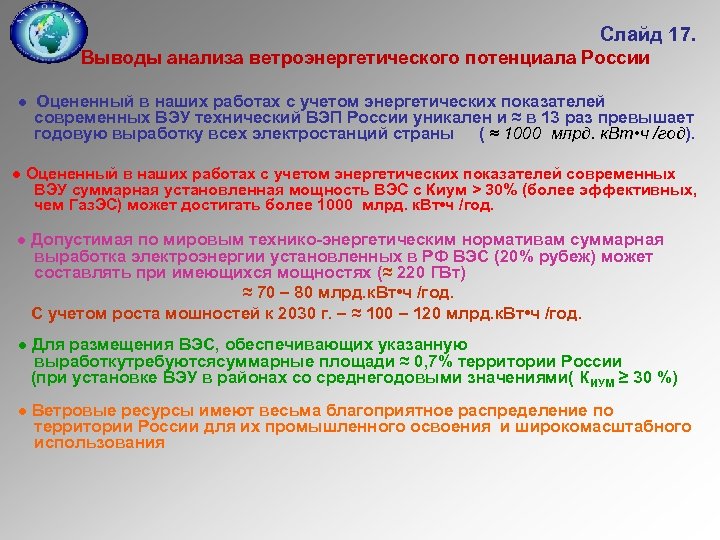 Слайд 17.

Выводы анализа ветроэнергетического потенциала России

● Оцененный в наших работах с учетом энергетических показателей современных ВЭУ технический ВЭП России уникален и ≈ в 13 раз превышает годовую выработку всех электростанций страны ( ≈ 1000 млрд. кВт•ч /год).

● Оцененный в наших работах с учетом энергетических показателей современных ВЭУ суммарная установленная мощность ВЭС с Киум > 30% (более эффективных, чем ГазЭС) может достигать более 1000 млрд. кВт•ч /год.

● Допустимая по мировым технико-энергетическим нормативам суммарная выработка электроэнергии установленных в РФ ВЭС (20% рубеж) может составлять при имеющихся мощностях (≈ 220 ГВт)

≈ 70 – 80 млрд.кВт•ч /год.

С учетом роста мошностей к 2030 г. – ≈ 100 – 120 млрд.кВт•ч /год.

● Для размещения ВЭС, обеспечивающих указанную выработкутребуютсясуммарные площади ≈ 0,7% территории России (при установке ВЭУ в районах со среднегодовыми значениями( $К_{ИУМ}$ ≥ 30 %)

● Ветровые ресурсы имеют весьма благоприятное распределение по территории России для их промышленного освоения и широкомасштабного использования